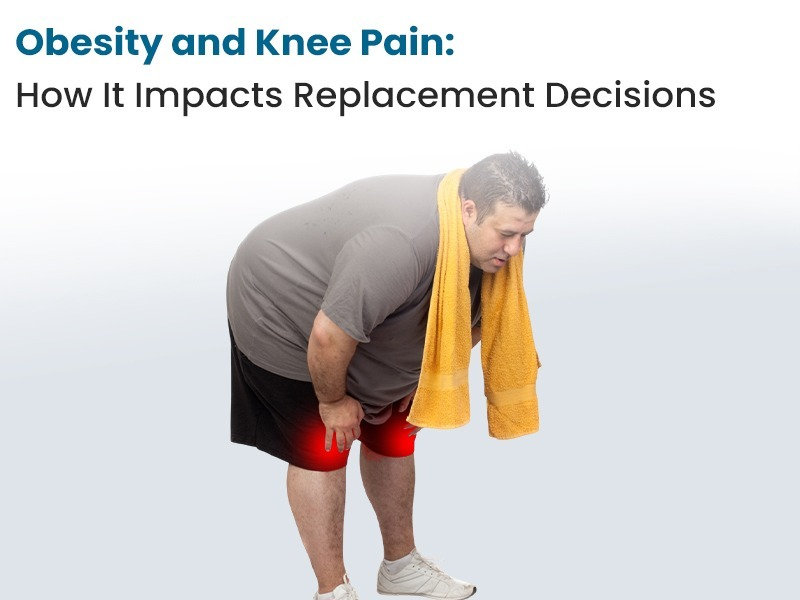 Obesity and Knee Pain:
How It Impacts Replacement Decisions